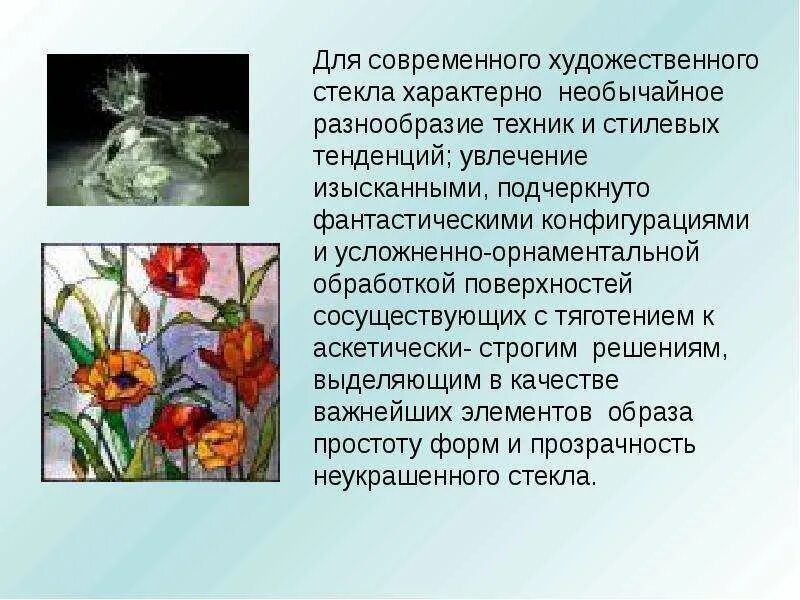 Для современного художественного стекла характерно необычайное разнообразие техник и стилевых тенденций; увлечение изысканными, подчеркнуто фантастическими конфигурациями и усложненно-орнаментальной обработкой поверхностей сосуществующих с тяготением к аскетически- строгим решениям, выделяющим в качестве важнейших элементов образа простоту форм и прозрачность неукрашенного стекла.